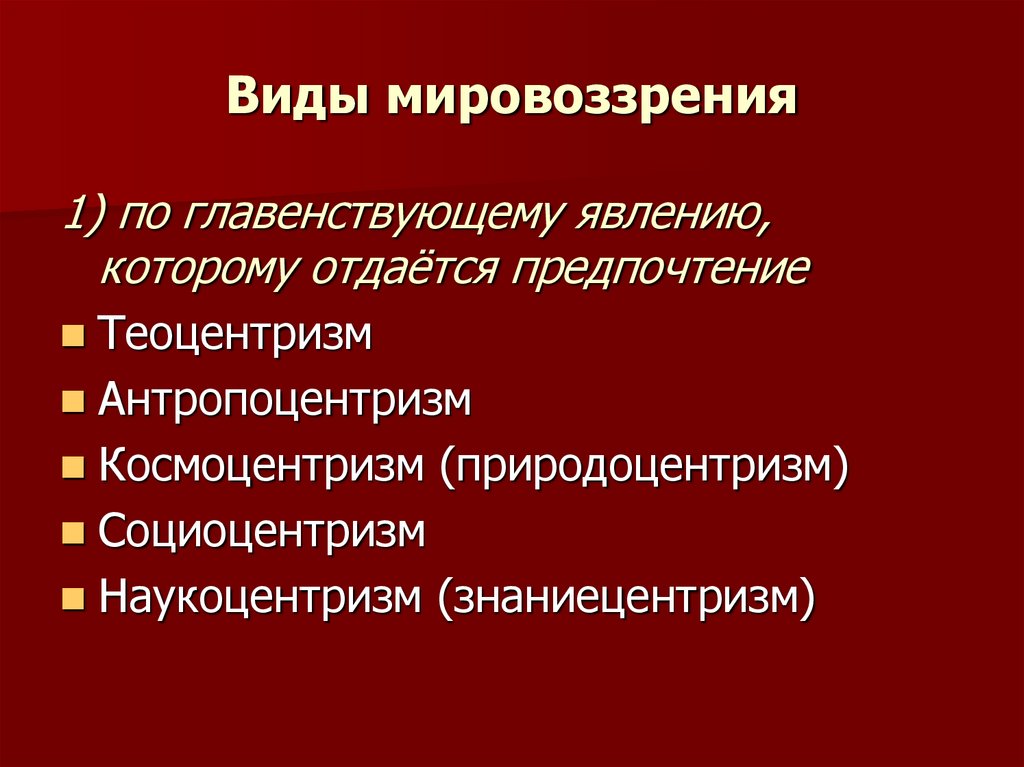 Виды мировоззрения

1) по главенствующему явлению, которому отдаётся предпочтение

- Теоцентризм
- Антропоцентризм
- Космоцентризм (природоцентризм)
- Социоцентризм
- Наукоцентризм (знаниецентризм)